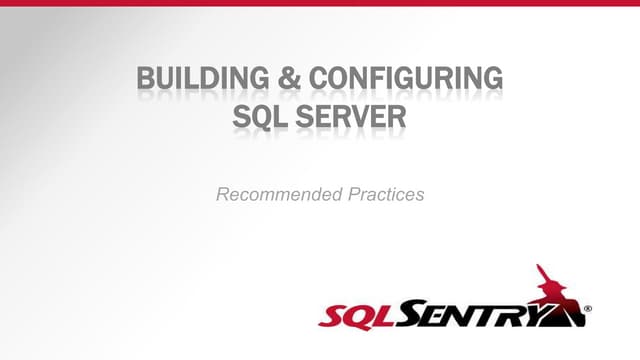 BUILDING & CONFIGURING SQL SERVER

Recommended Practices

SQLSENTRY®